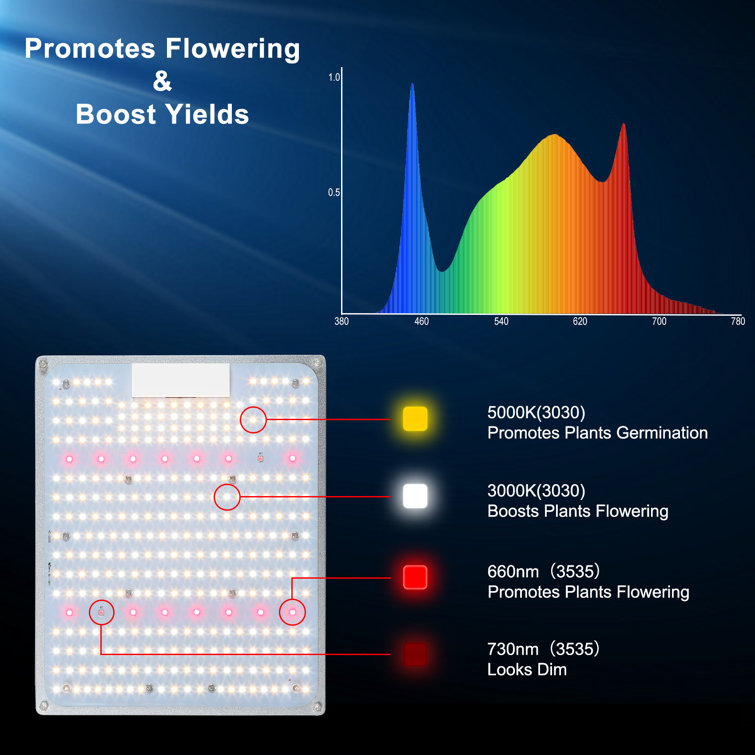 Promotes Flowering
&
Boost Yields

1.0
0.5
380
460
540
620
700
780

5000K(3030)
Promotes Plants Germination

3000K(3030)
Boosts Plants Flowering

660nm（3535）
Promotes Plants Flowering

730nm（3535）
Looks Dim